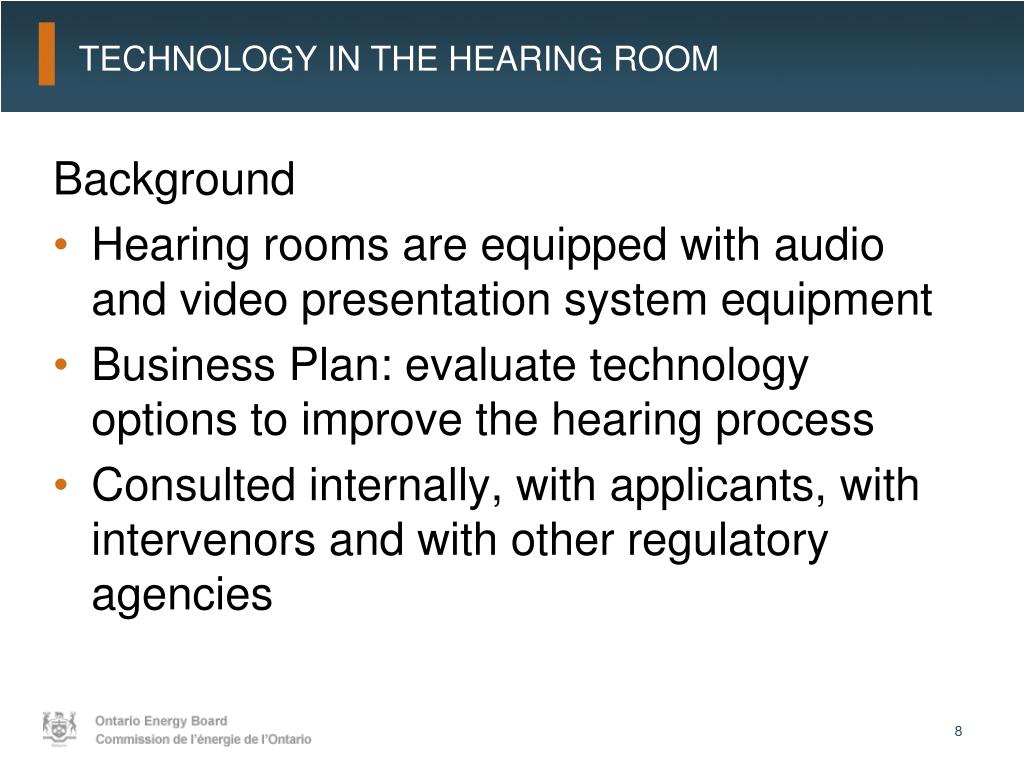 TECHNOLOGY IN THE HEARING ROOM

Background

• Hearing rooms are equipped with audio and video presentation system equipment
• Business Plan: evaluate technology options to improve the hearing process
• Consulted internally, with applicants, with intervenors and with other regulatory agencies

Ontario Energy Board
Commission de l'énergie de l'Ontario

8